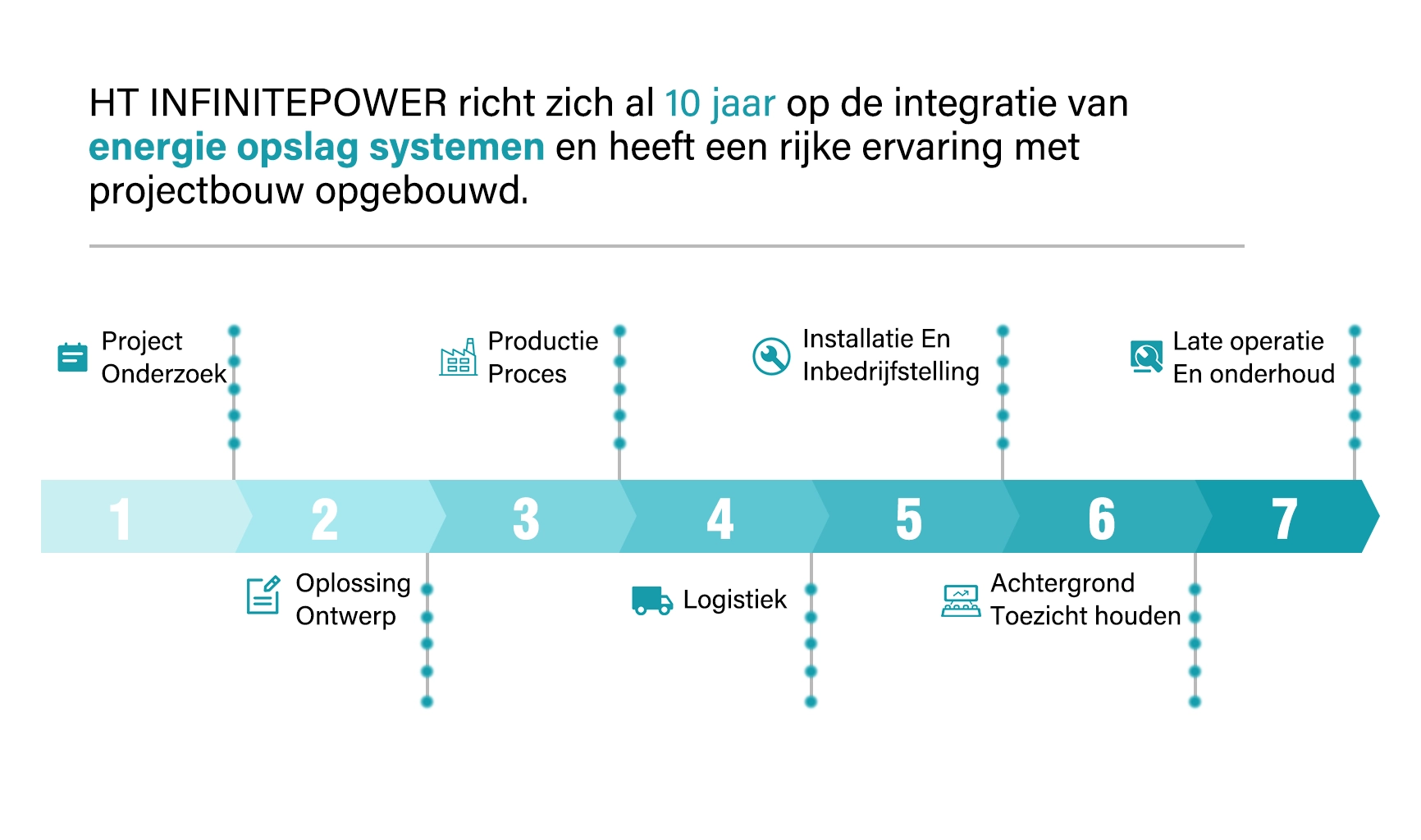 HT INFINITEPOWER richt zich al 10 jaar op de integratie van energie opslag systemen en heeft een rijke ervaring met projectbouw opgebouwd.

Project Onderzoek

Productie Proces

Installatie En Inbedrijfstelling

Late operatie En onderhoud

1 2 3 4 5 6 7

Oplossing Ontwerp

Logistiek

Achtergrond Toezicht houden